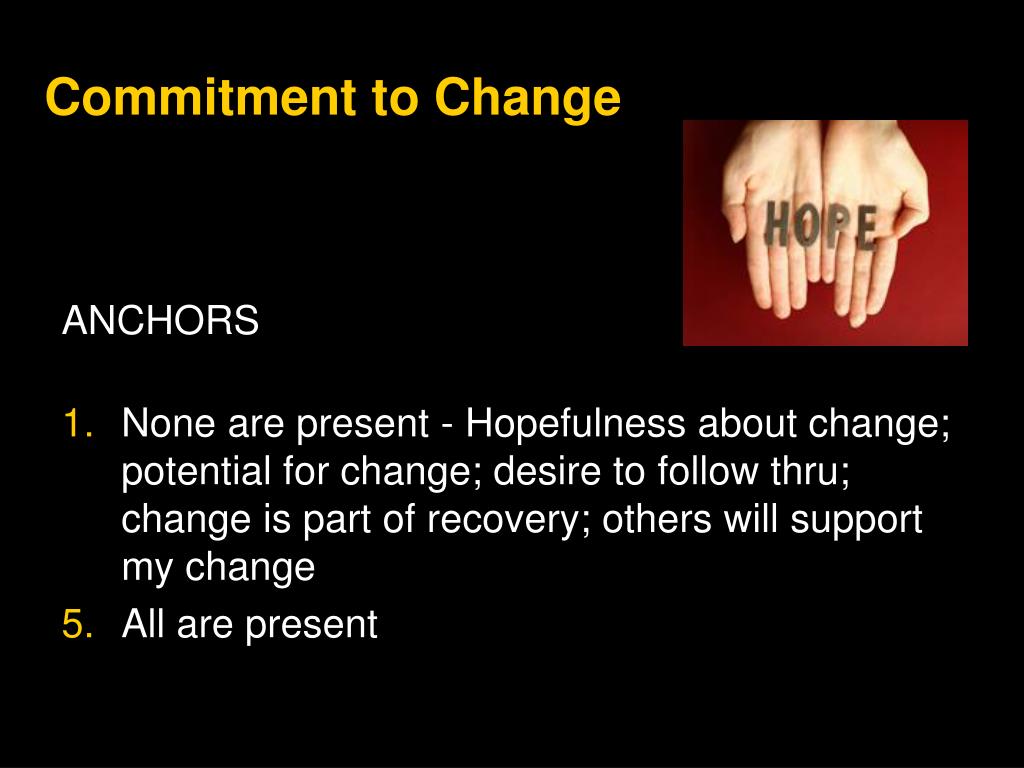 Commitment to Change

HOPE

ANCHORS

1. None are present - Hopefulness about change; potential for change; desire to follow thru; change is part of recovery; others will support my change
5. All are present